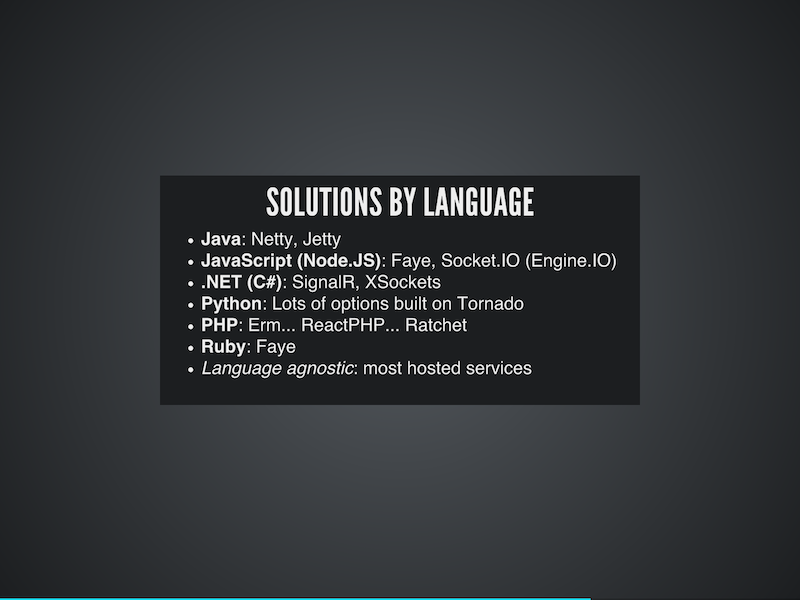 SOLUTIONS BY LANGUAGE

- Java: Netty, Jetty
- JavaScript (Node.JS): Faye, Socket.IO (Engine.IO)
- .NET (C#): SignalR, XSockets
- Python: Lots of options built on Tornado
- PHP: Erm... ReactPHP... Ratchet
- Ruby: Faye
- Language agnostic: most hosted services